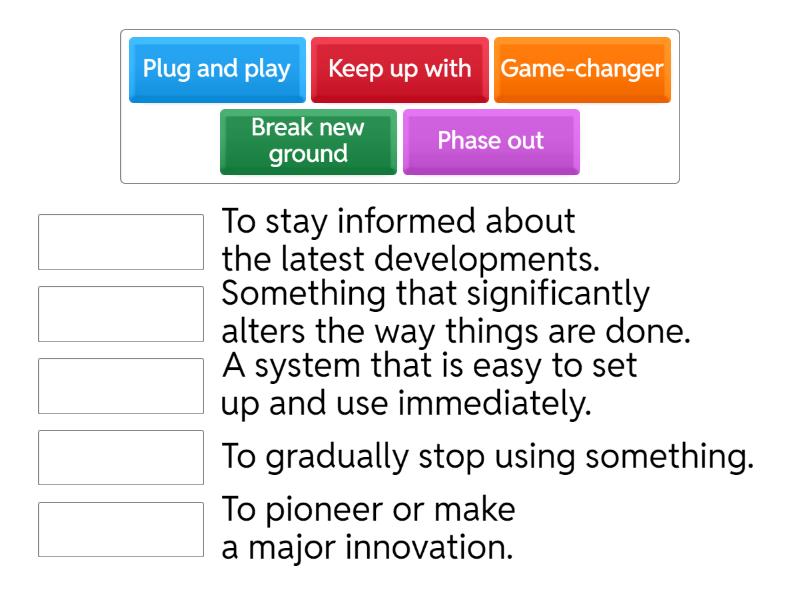 Plug and play
Keep up with
Game-changer
Break new ground
Phase out

To stay informed about the latest developments.

Something that significantly alters the way things are done.

A system that is easy to set up and use immediately.

To gradually stop using something.

To pioneer or make a major innovation.